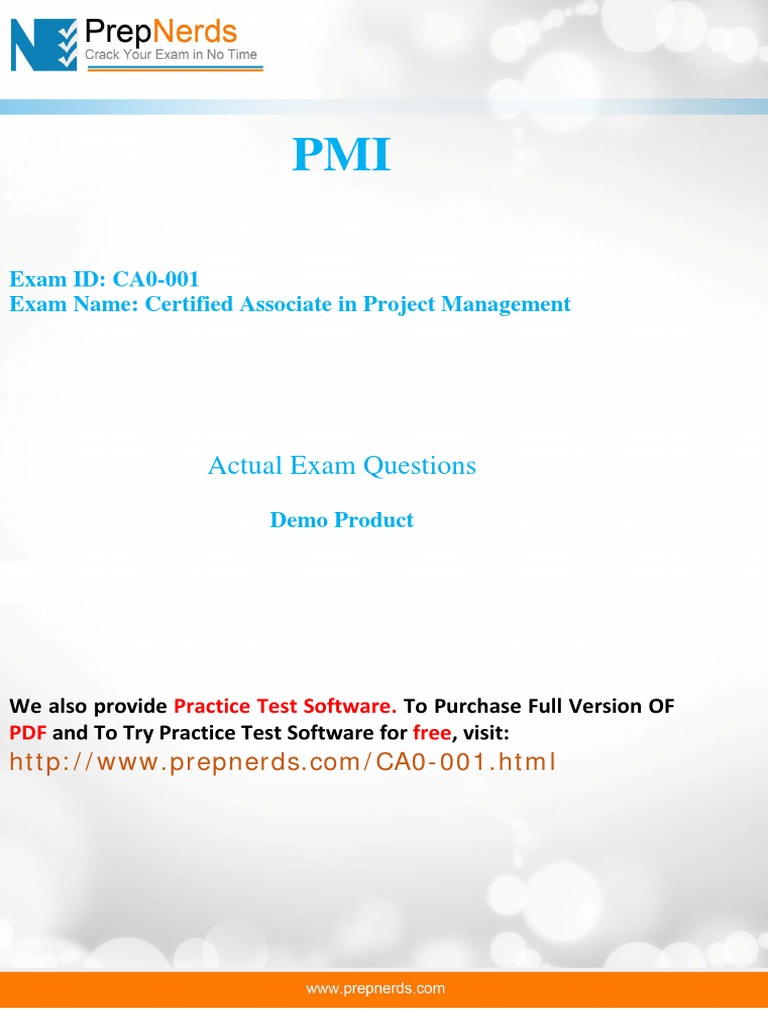 PrepNerds
Crack Your Exam in No Time

PMI

Exam ID: CA0-001
Exam Name: Certified Associate in Project Management

Actual Exam Questions

Demo Product

We also provide Practice Test Software. To Purchase Full Version OF PDF and To Try Practice Test Software for free, visit:
http://www.prepnerds.com/CA0-001.html

www.prepnerds.com